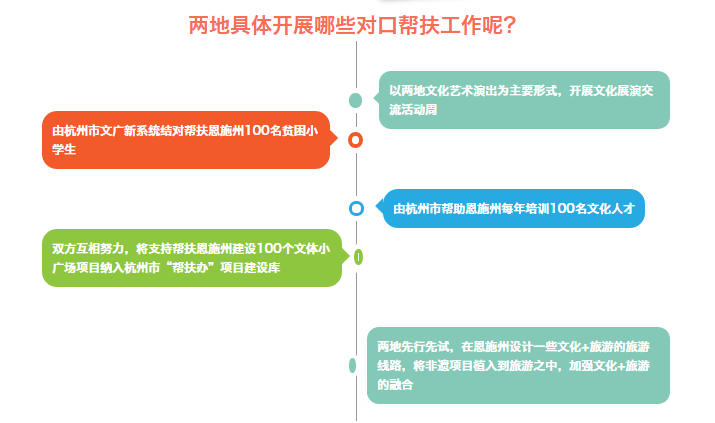 两地具体开展哪些对口帮扶工作呢？

以两地文化艺术演出为主要形式，开展文化展演交流活动周

由杭州市文广新系统结对帮扶恩施州100名贫困小学生

由杭州市帮助恩施州每年培训100名文化人才

双方互相努力，将支持帮扶恩施州建设100个文体小广场项目纳入杭州市“帮扶办”项目建设库

两地先行先试，在恩施州设计一些文化+旅游的旅游线路，将非遗项目植入到旅游之中，加强文化+旅游的融合